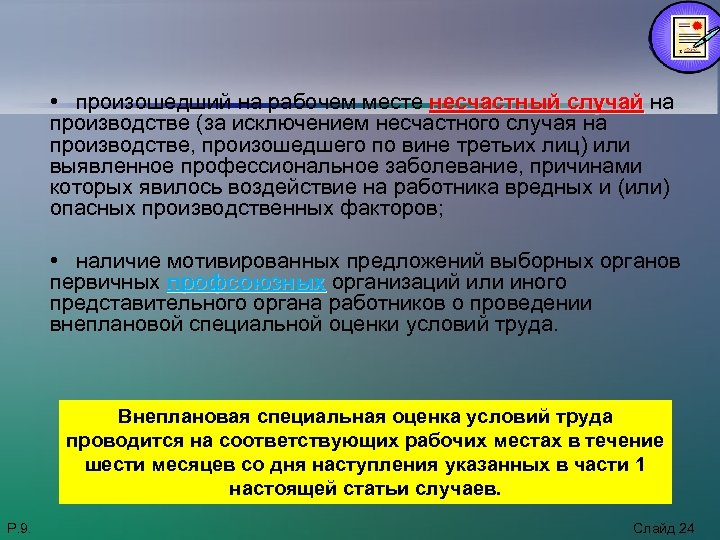 • произошедший на рабочем месте несчастный случай на производстве (за исключением несчастного случая на производстве, произошедшего по вине третьих лиц) или выявленное профессиональное заболевание, причинами которых явилось воздействие на работника вредных и (или) опасных производственных факторов;

• наличие мотивированных предложений выборных органов первичных профсоюзных организаций или иного представительного органа работников о проведении внеплановой специальной оценки условий труда.

Внеплановая специальная оценка условий труда проводится на соответствующих рабочих местах в течение шести месяцев со дня наступления указанных в части 1 настоящей статьи случаев.

Р.9.

Слайд 24